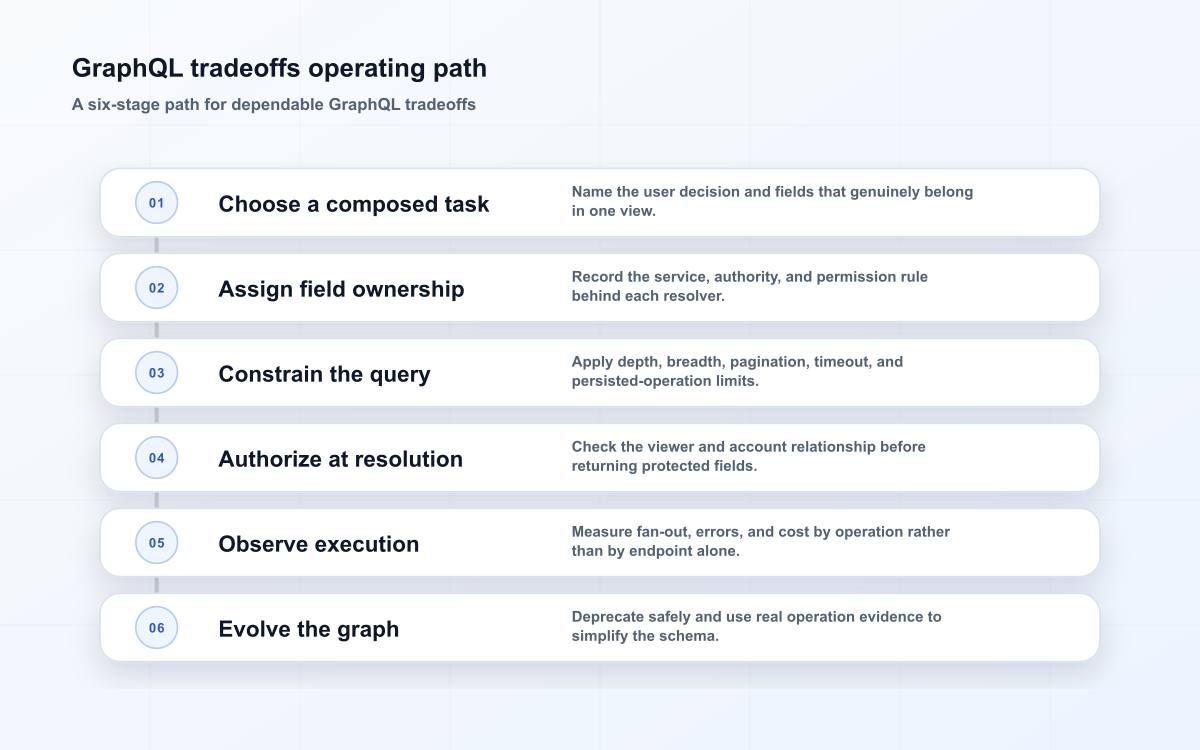 GraphQL tradeoffs operating path

A six-stage path for dependable GraphQL tradeoffs

01

Choose a composed task

Name the user decision and fields that genuinely belong in one view.

02

Assign field ownership

Record the service, authority, and permission rule behind each resolver.

03

Constrain the query

Apply depth, breadth, pagination, timeout, and persisted-operation limits.

04

Authorize at resolution

Check the viewer and account relationship before returning protected fields.

05

Observe execution

Measure fan-out, errors, and cost by operation rather than by endpoint alone.

06

Evolve the graph

Deprecate safely and use real operation evidence to simplify the schema.